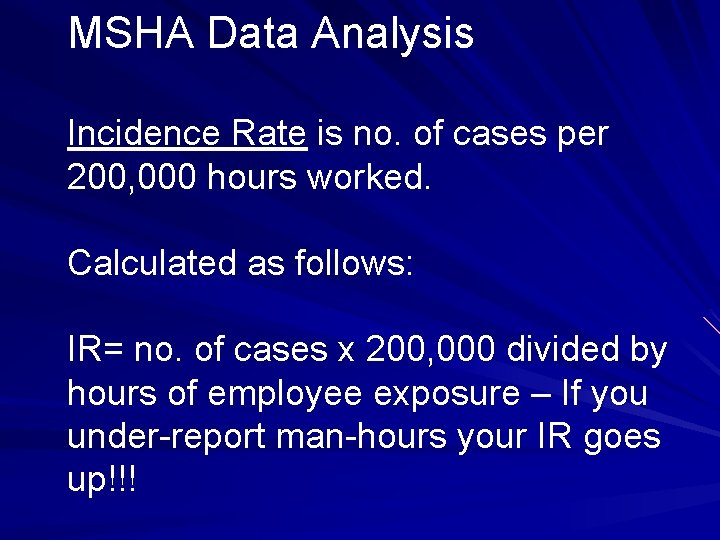 MSHA Data Analysis

Incidence Rate is no. of cases per 200,000 hours worked.

Calculated as follows:

IR= no. of cases x 200,000 divided by hours of employee exposure – If you under-report man-hours your IR goes up!!!